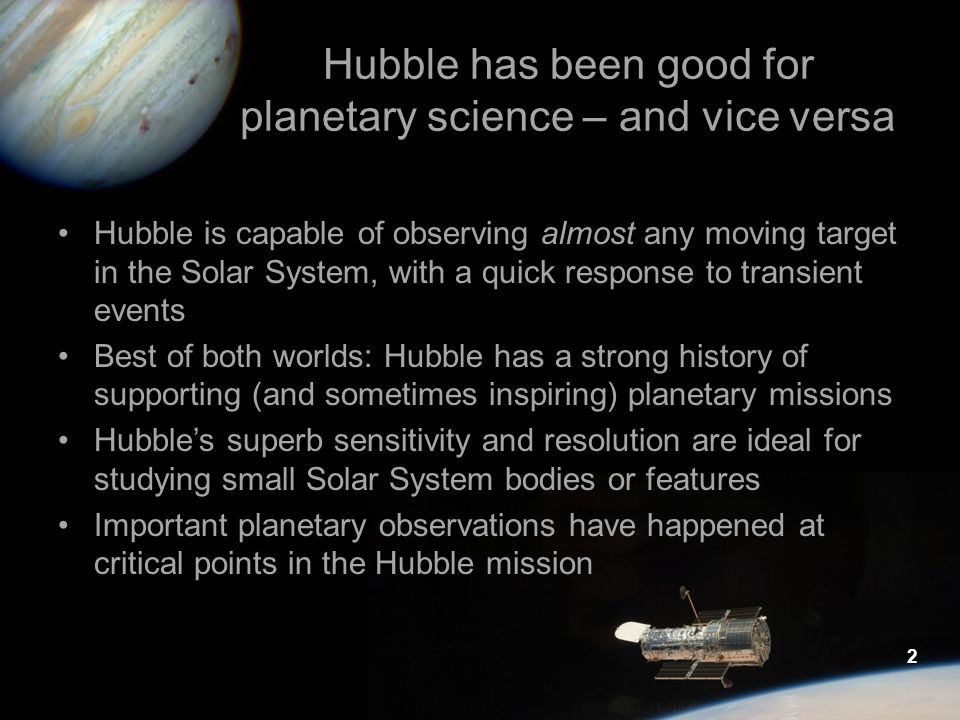 Hubble has been good for planetary science – and vice versa

• Hubble is capable of observing almost any moving target in the Solar System, with a quick response to transient events
• Best of both worlds: Hubble has a strong history of supporting (and sometimes inspiring) planetary missions
• Hubble's superb sensitivity and resolution are ideal for studying small Solar System bodies or features
• Important planetary observations have happened at critical points in the Hubble mission

2